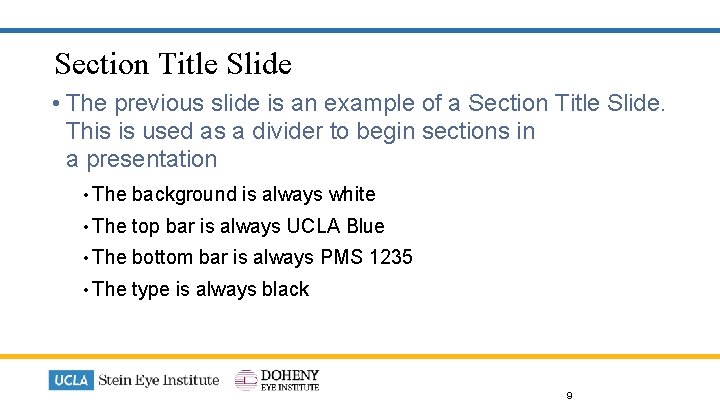 Section Title Slide

• The previous slide is an example of a Section Title Slide. This is used as a divider to begin sections in a presentation

• The background is always white
• The top bar is always UCLA Blue
• The bottom bar is always PMS 1235
• The type is always black

UCLA Stein Eye Institute
DOHENY EYE INSTITUTE

9